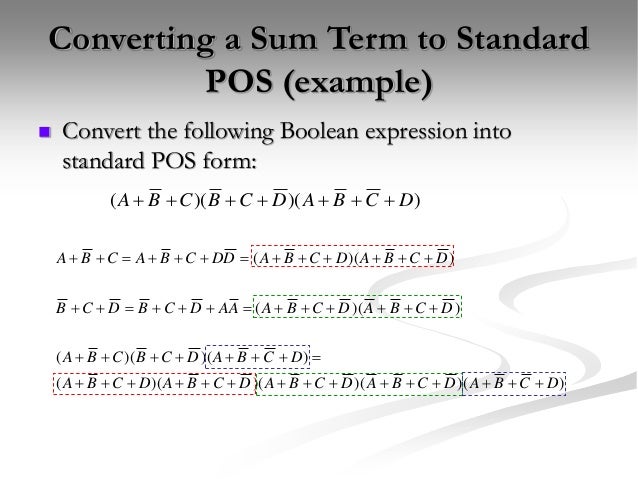 Converting a Sum Term to Standard POS (example)

Convert the following Boolean expression into standard POS form:

$(A+\overline{B}+C)(\overline{B}+C+\overline{D})(A+\overline{B}+\overline{C}+D)$

$A+\overline{B}+C = A+\overline{B}+C+D\overline{D} = (A+\overline{B}+C+D)(A+\overline{B}+C+\overline{D})$

$\overline{B}+C+\overline{D} = \overline{B}+C+\overline{D}+A\overline{A} = (A+\overline{B}+C+\overline{D})(\overline{A}+\overline{B}+C+\overline{D})$

$(A+\overline{B}+C)(\overline{B}+C+\overline{D})(A+\overline{B}+\overline{C}+D) =$
$(A+\overline{B}+C+D)(A+\overline{B}+C+\overline{D})(A+\overline{B}+C+\overline{D})(\overline{A}+\overline{B}+C+\overline{D})(A+\overline{B}+\overline{C}+D)$